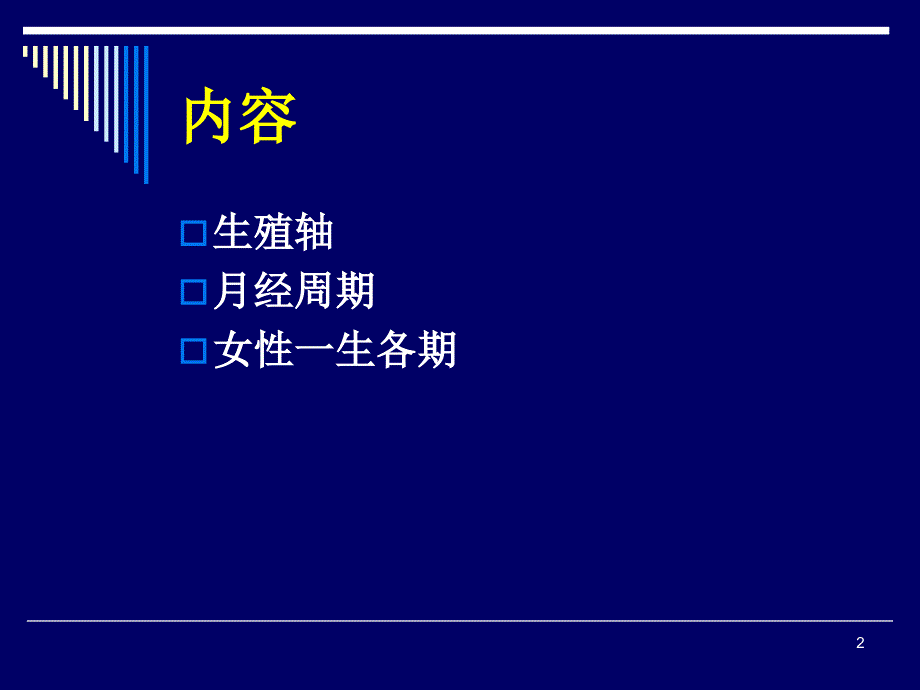 内容

生殖轴
月经周期
女性一生各期

2